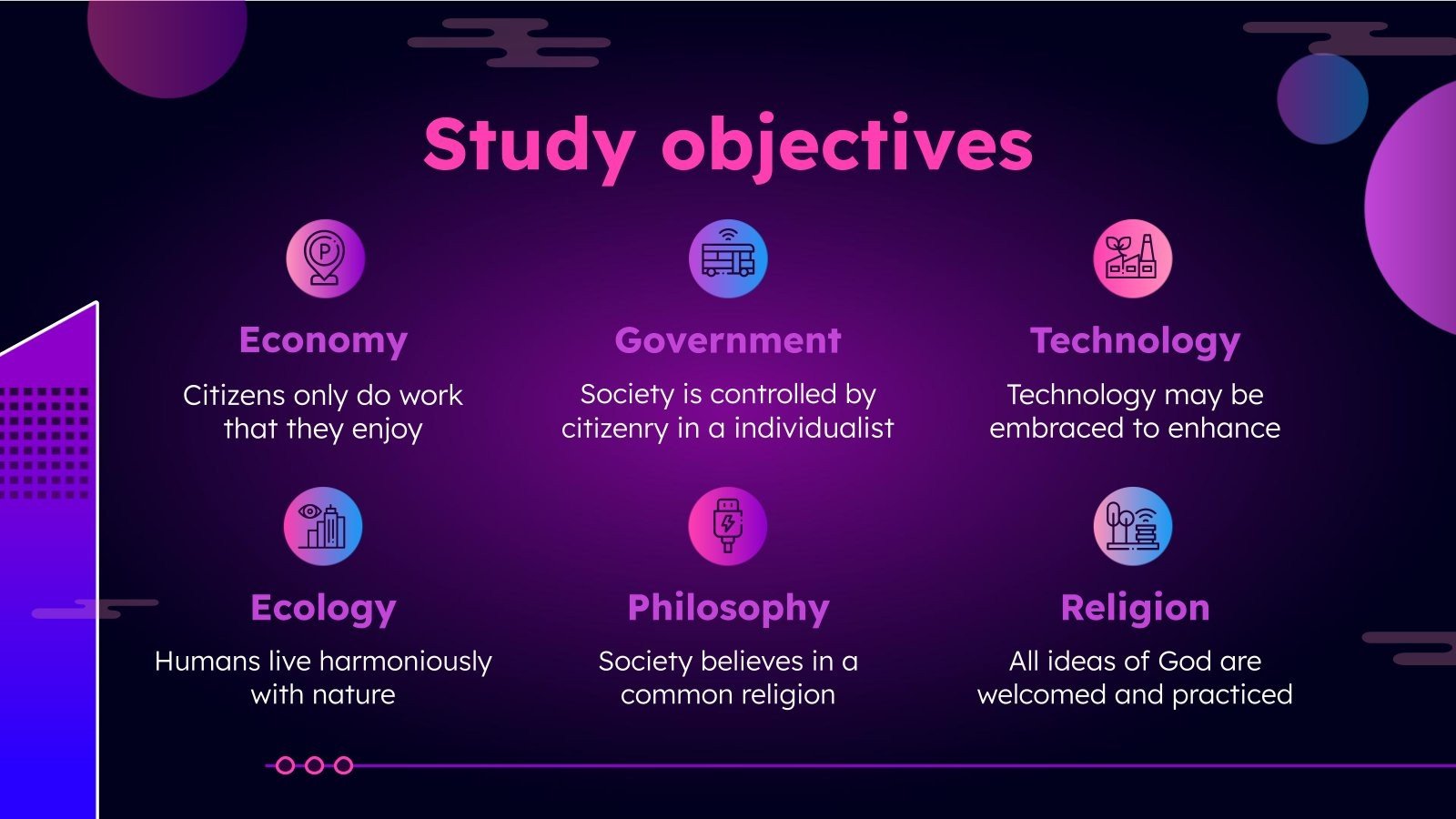 Study objectives

Economy

Citizens only do work that they enjoy

Government

Society is controlled by citizenry in a individualist

Technology

Technology may be embraced to enhance

Ecology

Humans live harmoniously with nature

Philosophy

Society believes in a common religion

Religion

All ideas of God are welcomed and practiced